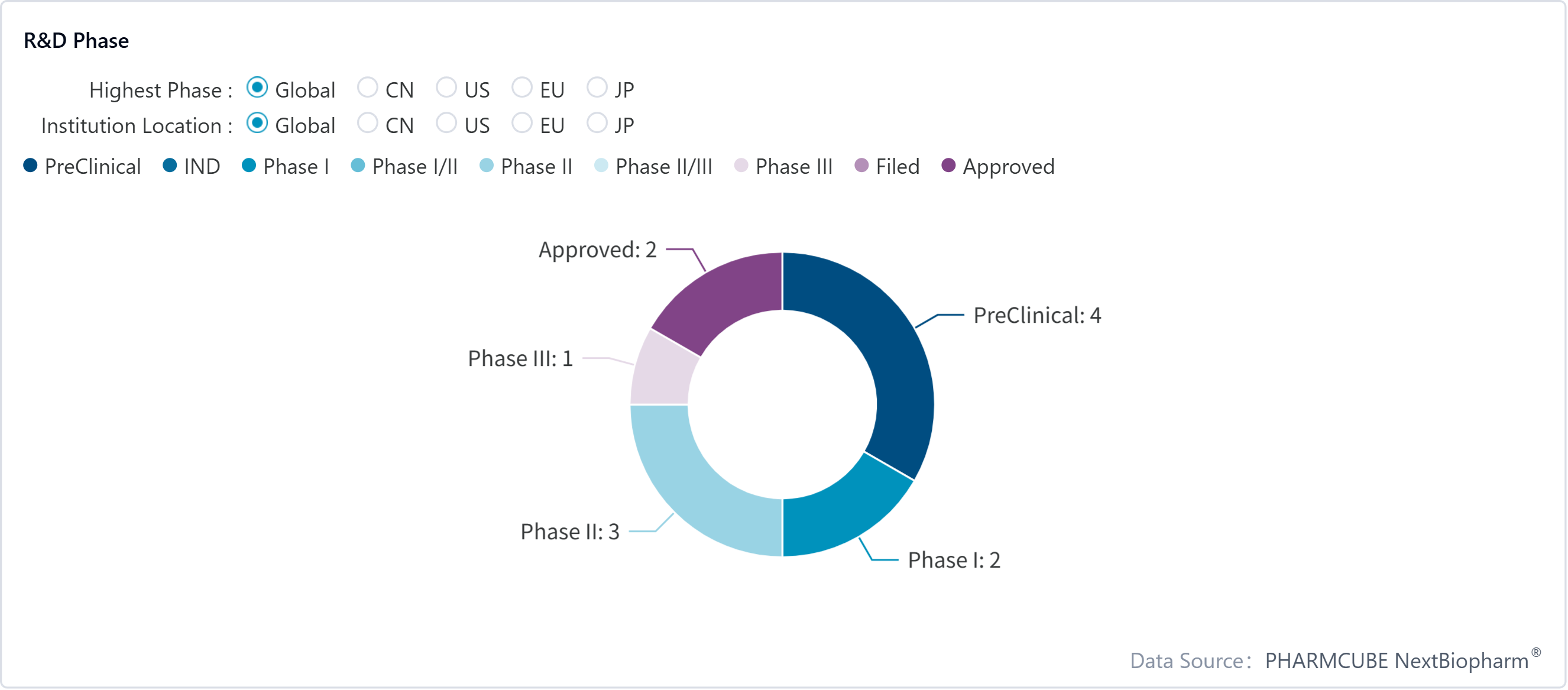 R&D Phase

Highest Phase : Global CN US EU JP

Institution Location : Global CN US EU JP

PreClinical IND Phase I Phase I/II Phase II Phase II/III Phase III Filed Approved

Approved: 2

PreClinical: 4

Phase III: 1

Phase II: 3

Phase I: 2

Data Source: PHARMCUBE NextBiopharm®